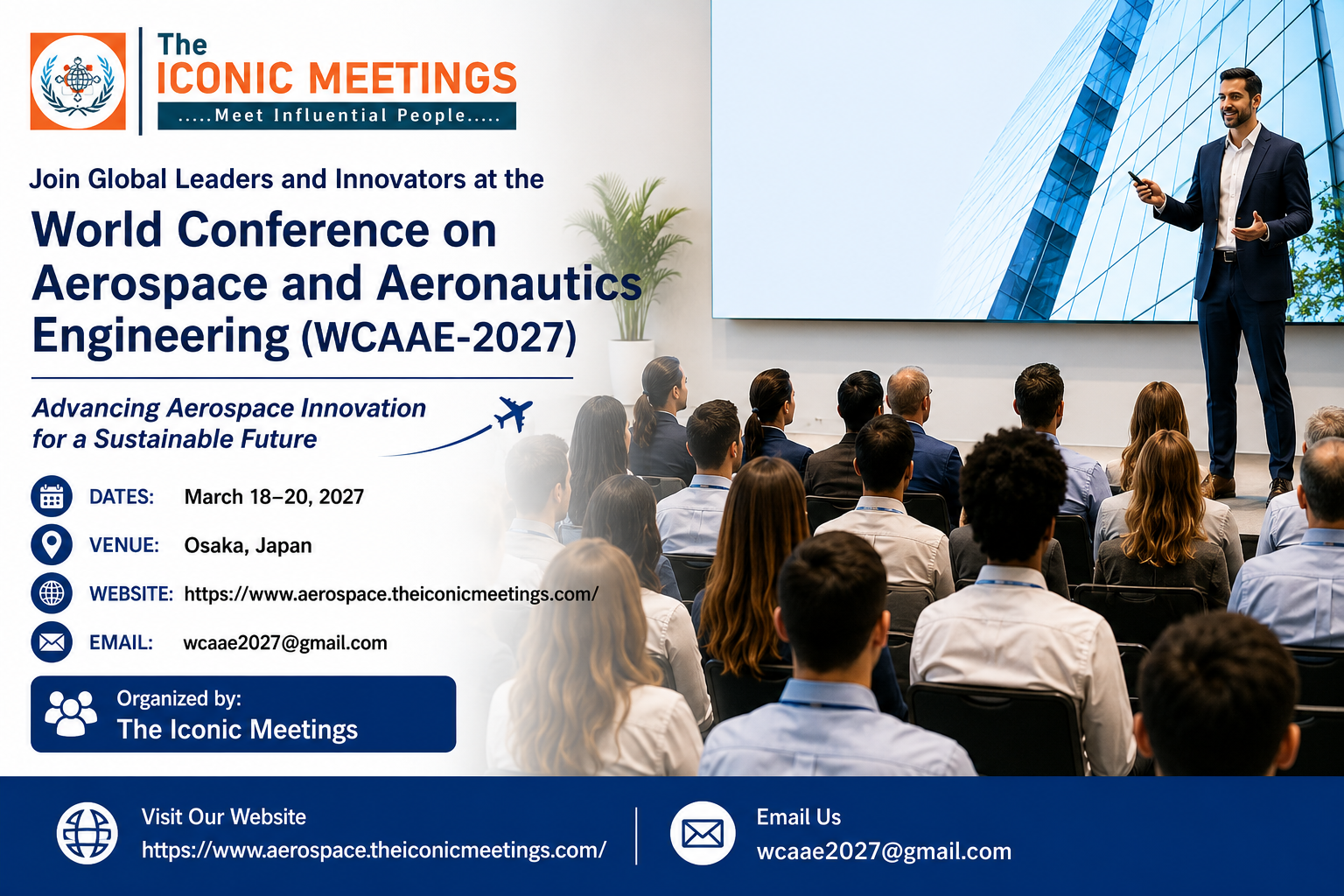 The
ICONIC MEETINGS
.....Meet Influential People.....

Join Global Leaders and Innovators at the

World Conference on Aerospace and Aeronautics Engineering (WCAAE-2027)

Advancing Aerospace Innovation for a Sustainable Future

DATES: March 18–20, 2027

VENUE: Osaka, Japan

WEBSITE: https://www.aerospace.theiconicmeetings.com/

EMAIL: wcaae2027@gmail.com

Organized by:
The Iconic Meetings

Visit Our Website
https://www.aerospace.theiconicmeetings.com/

Email Us
wcaae2027@gmail.com